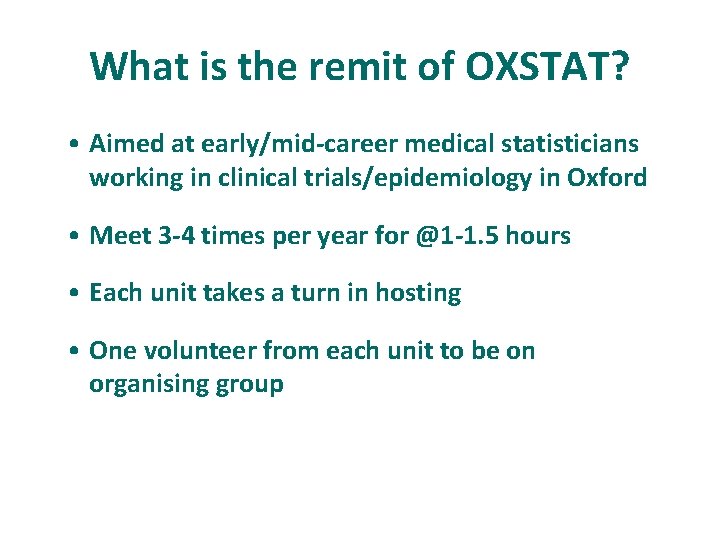 What is the remit of OXSTAT?

• Aimed at early/mid-career medical statisticians working in clinical trials/epidemiology in Oxford

• Meet 3-4 times per year for @1-1.5 hours

• Each unit takes a turn in hosting

• One volunteer from each unit to be on organising group